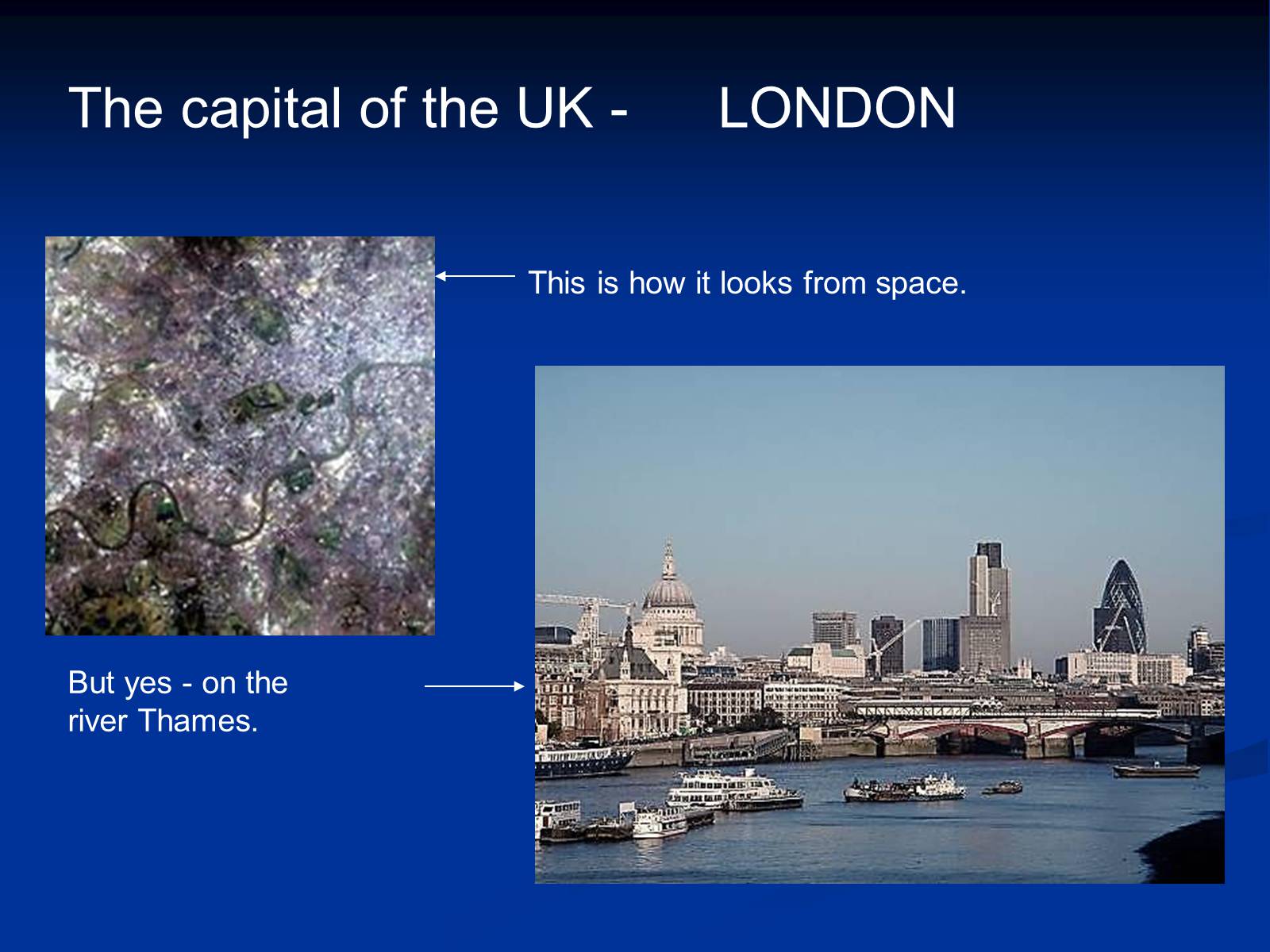 The capital of the UK - LONDON

This is how it looks from space.

But yes - on the river Thames.